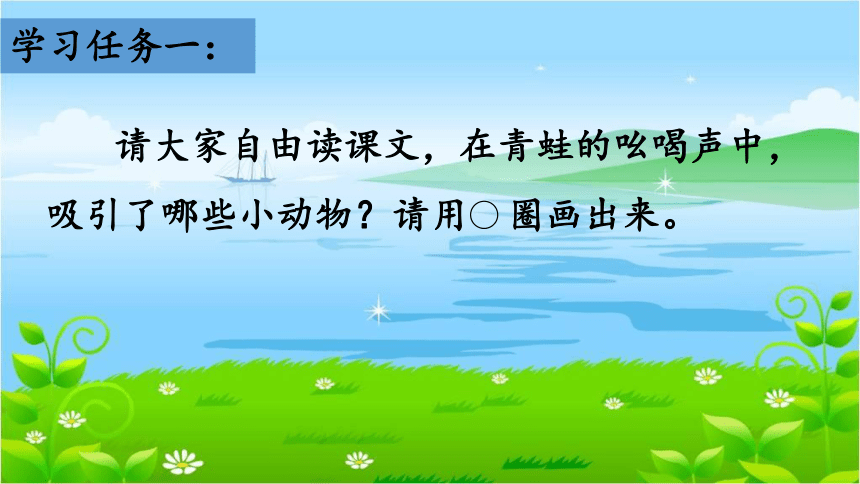 学习任务一：

请大家自由读课文，在青蛙的吆喝声中，吸引了哪些小动物？请用○圈画出来。